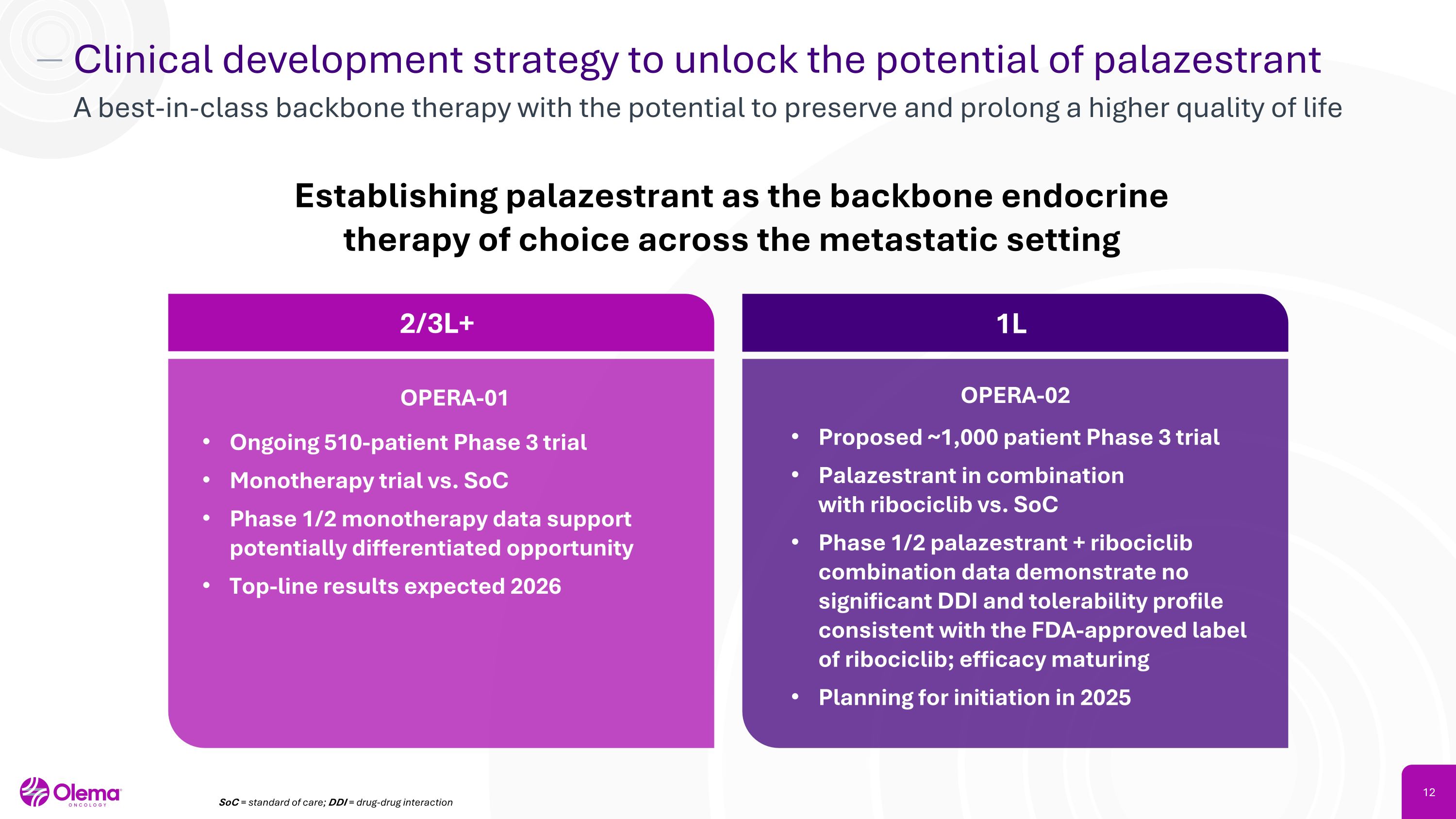 Clinical development strategy to unlock the potential of palazestrant

A best-in-class backbone therapy with the potential to preserve and prolong a higher quality of life

Establishing palazestrant as the backbone endocrine therapy of choice across the metastatic setting

2/3L+

OPERA-01

• Ongoing 510-patient Phase 3 trial
• Monotherapy trial vs. SoC
• Phase 1/2 monotherapy data support potentially differentiated opportunity
• Top-line results expected 2026

1L

OPERA-02

• Proposed ~1,000 patient Phase 3 trial
• Palazestrant in combination with ribociclib vs. SoC
• Phase 1/2 palazestrant + ribociclib combination data demonstrate no significant DDI and tolerability profile consistent with the FDA-approved label of ribociclib; efficacy maturing
• Planning for initiation in 2025

Olema ONCOLOGY

SoC = standard of care; DDI = drug-drug interaction

12